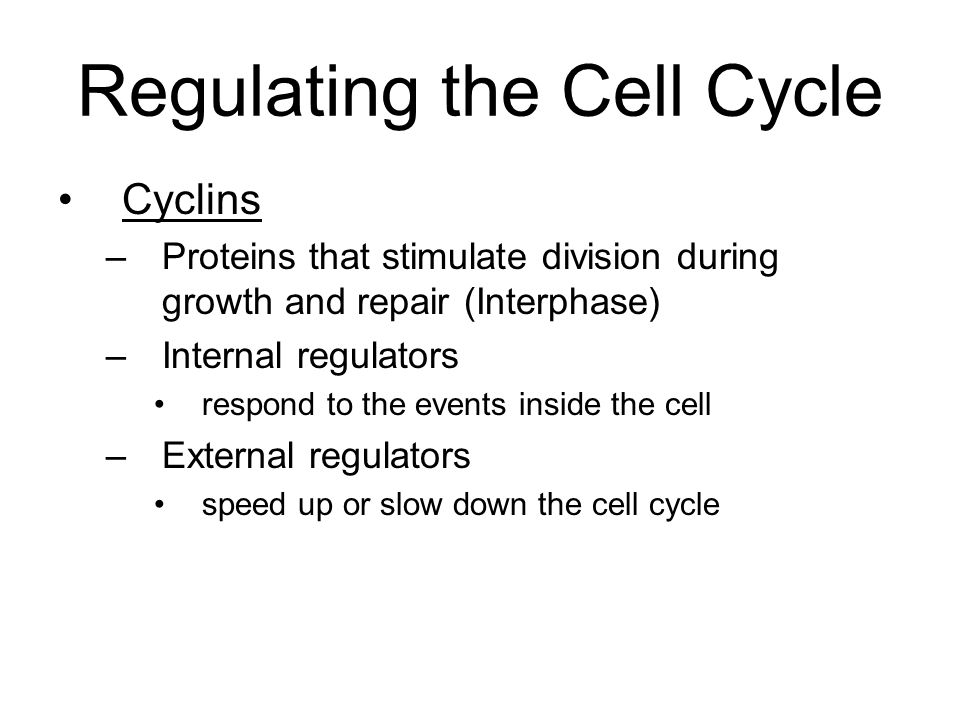 Regulating the Cell Cycle

• Cyclins
– Proteins that stimulate division during growth and repair (Interphase)
– Internal regulators
• respond to the events inside the cell
– External regulators
• speed up or slow down the cell cycle